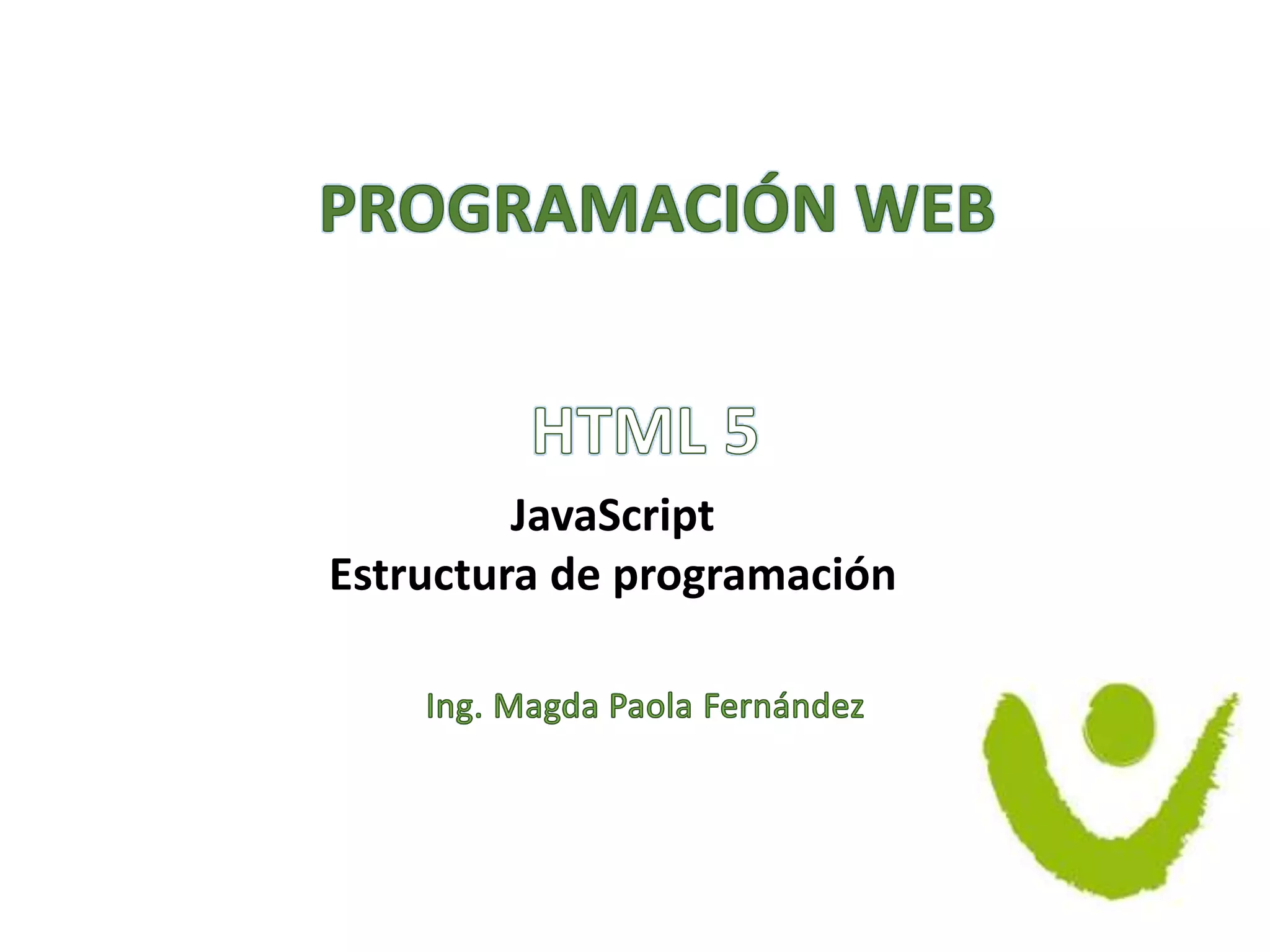 PROGRAMACIÓN WEB

HTML 5

JavaScript
Estructura de programación

Ing. Magda Paola Fernández